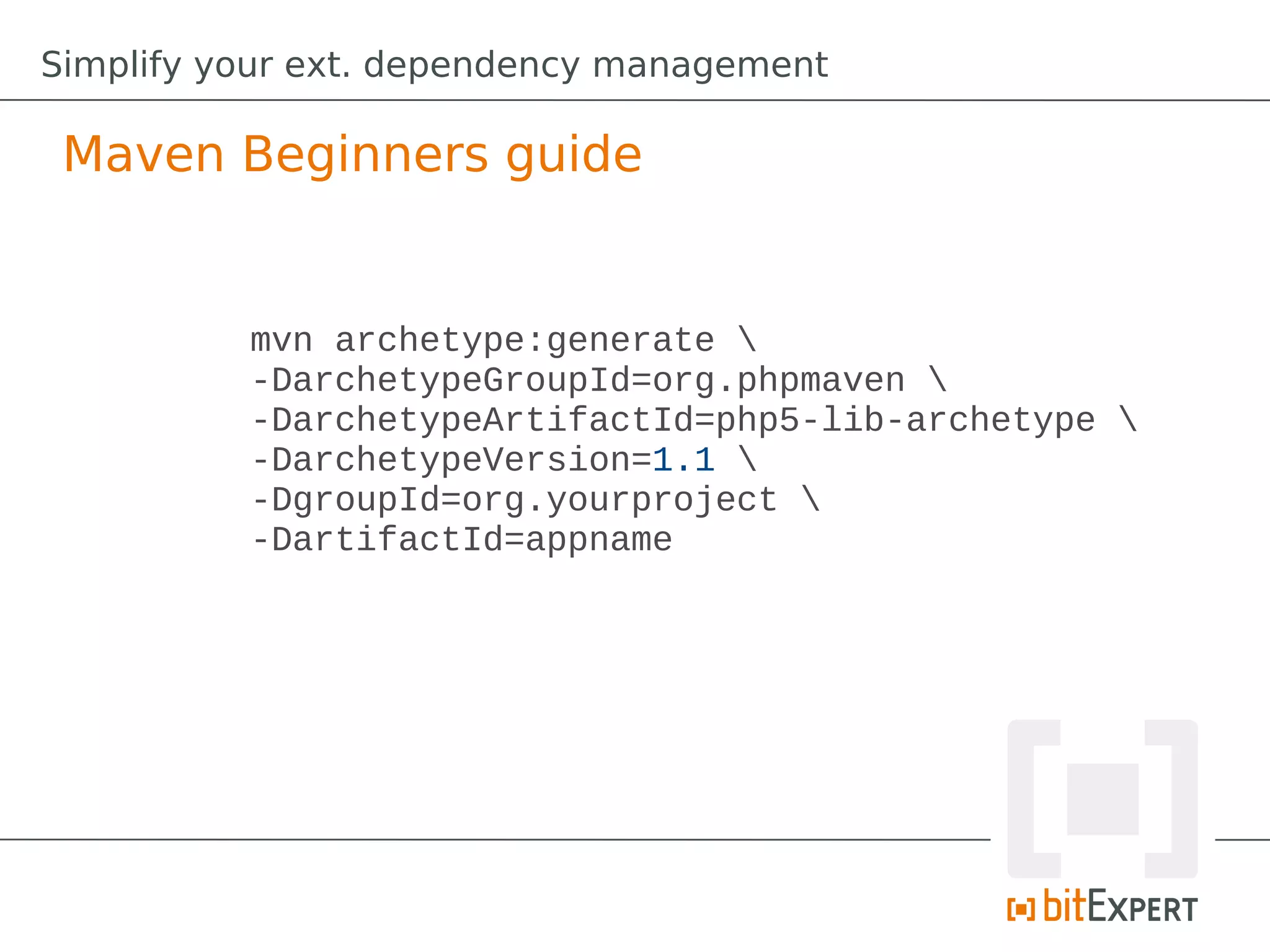 Simplify your ext. dependency management

Maven Beginners guide

mvn archetype:generate \
-DarchetypeGroupId=org.phpmaven \
-DarchetypeArtifactId=php5-lib-archetype \
-DarchetypeVersion=1.1 \
-DgroupId=org.yourproject \
-DartifactId=appname

bitEXPERT